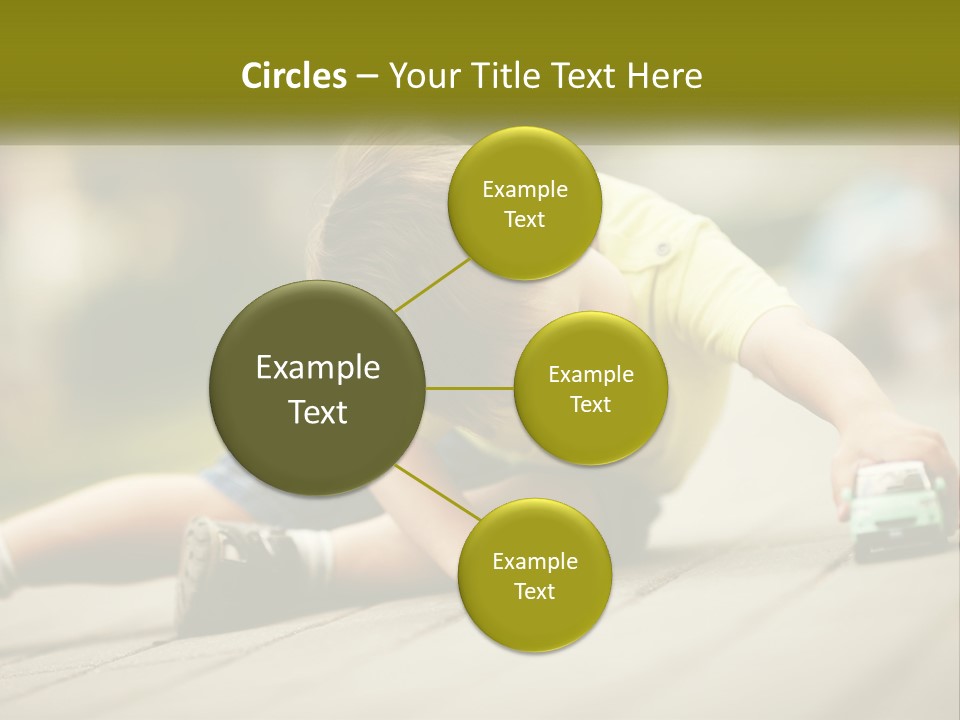 Circles – Your Title Text Here

Example Text

Example Text

Example Text

Example Text